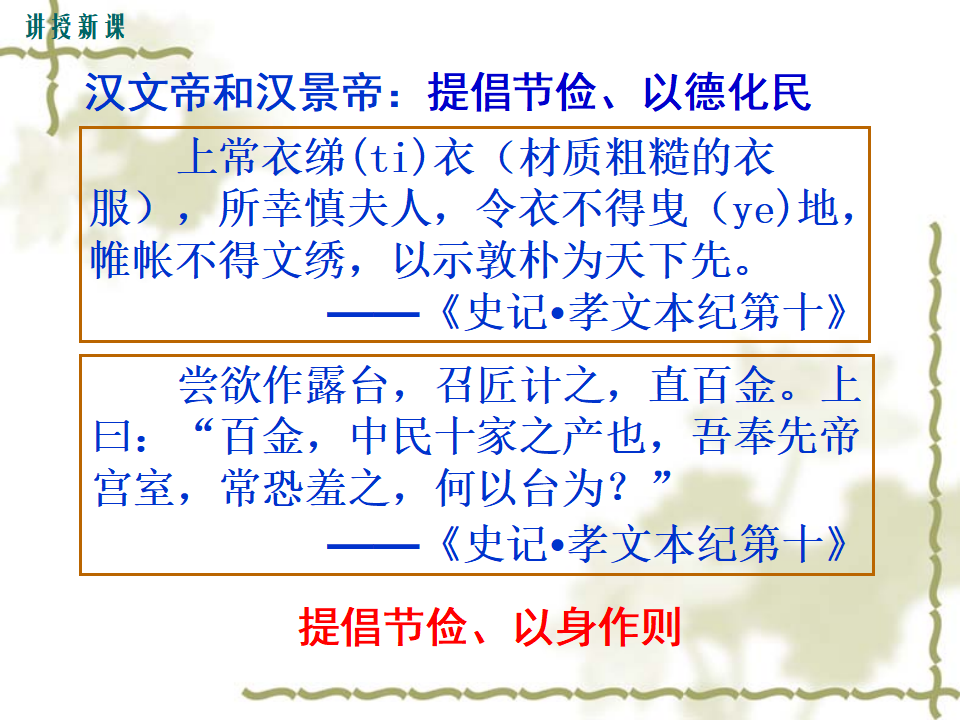 讲授新课

汉文帝和汉景帝：提倡节俭、以德化民

上常衣绨(ti)衣（材质粗糙的衣服），所幸慎夫人，令衣不得曳（ye)地，帷帐不得文绣，以示敦朴为天下先。

——《史记•孝文本纪第十》

尝欲作露台，召匠计之，直百金。上曰：“百金，中民十家之产也，吾奉先帝宫室，常恐羞之，何以台为？”

——《史记•孝文本纪第十》

提倡节俭、以身作则